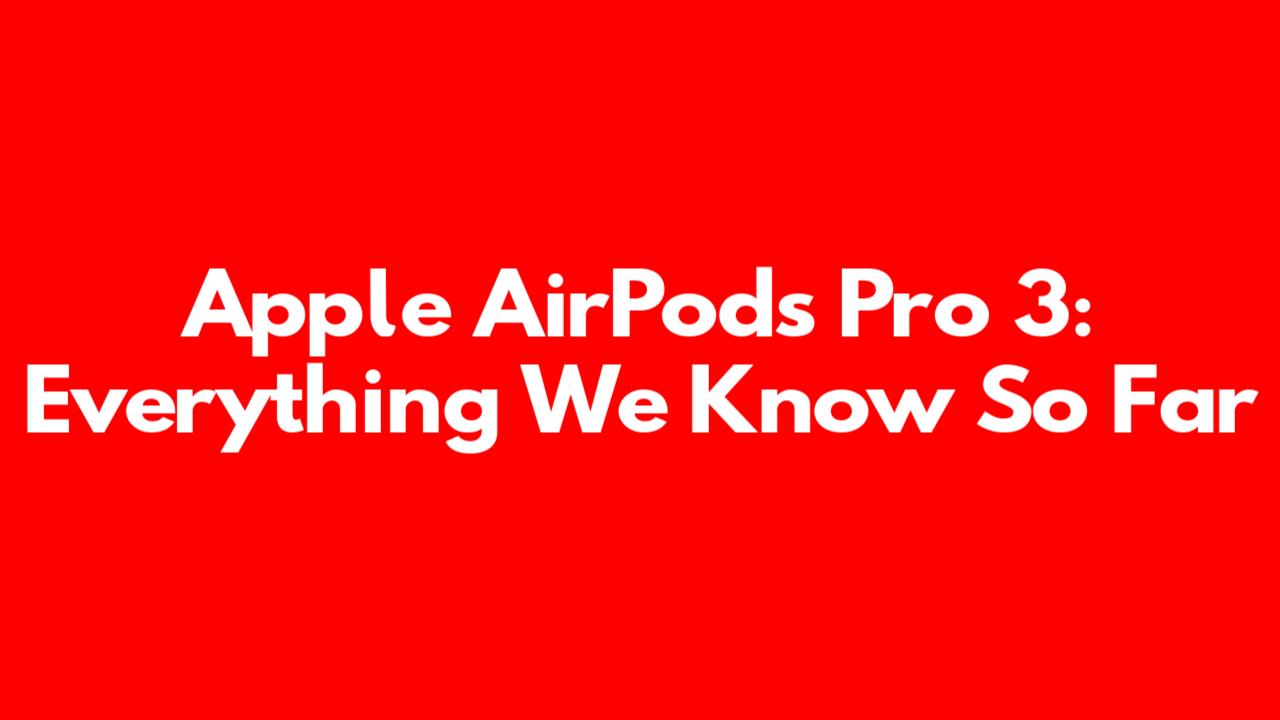 Apple AirPods Pro 3:
Everything We Know So Far